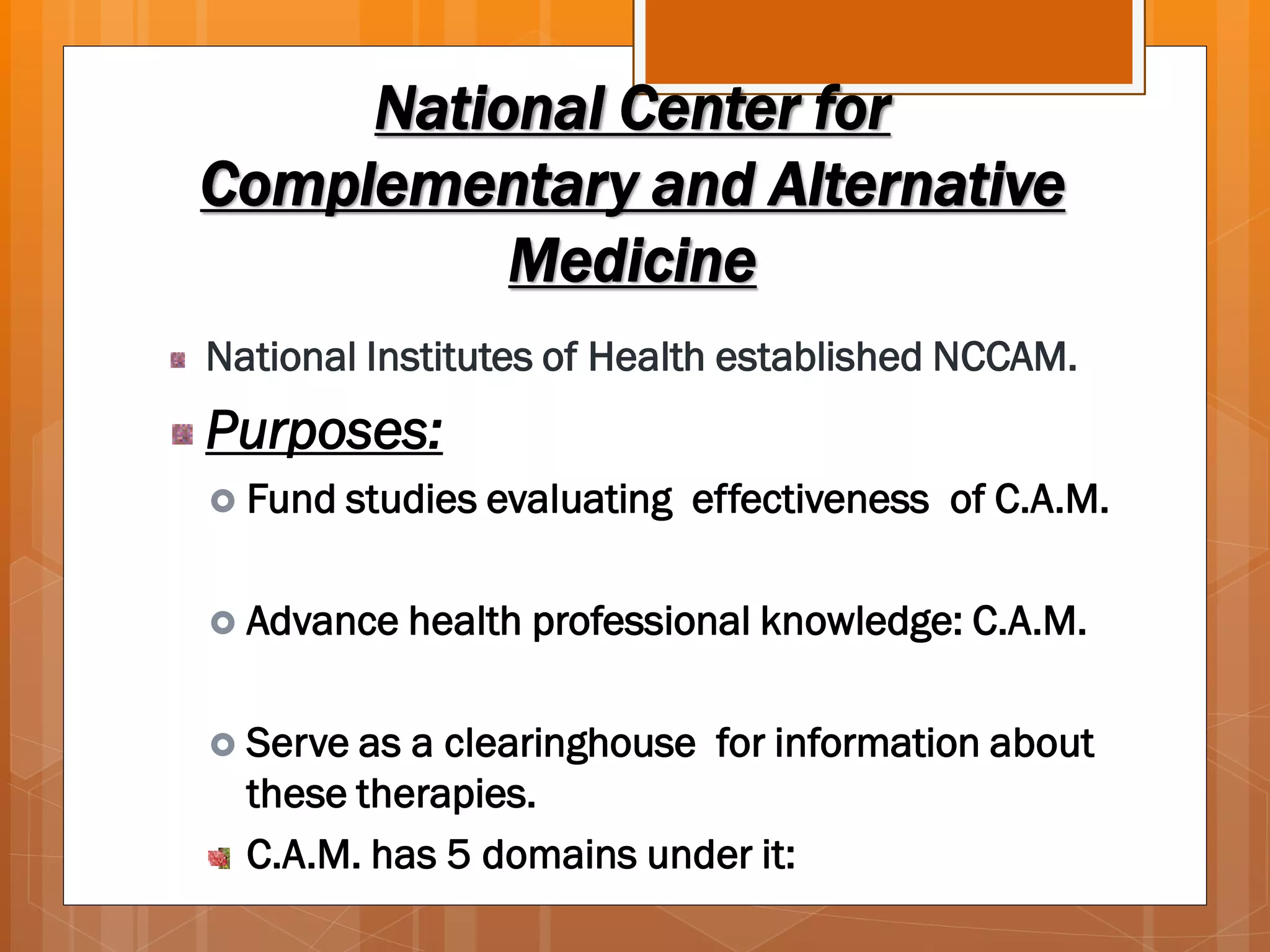 National Center for Complementary and Alternative Medicine

National Institutes of Health established NCCAM.

Purposes:

Fund studies evaluating effectiveness of C.A.M.

Advance health professional knowledge: C.A.M.

Serve as a clearinghouse for information about these therapies.

C.A.M. has 5 domains under it: